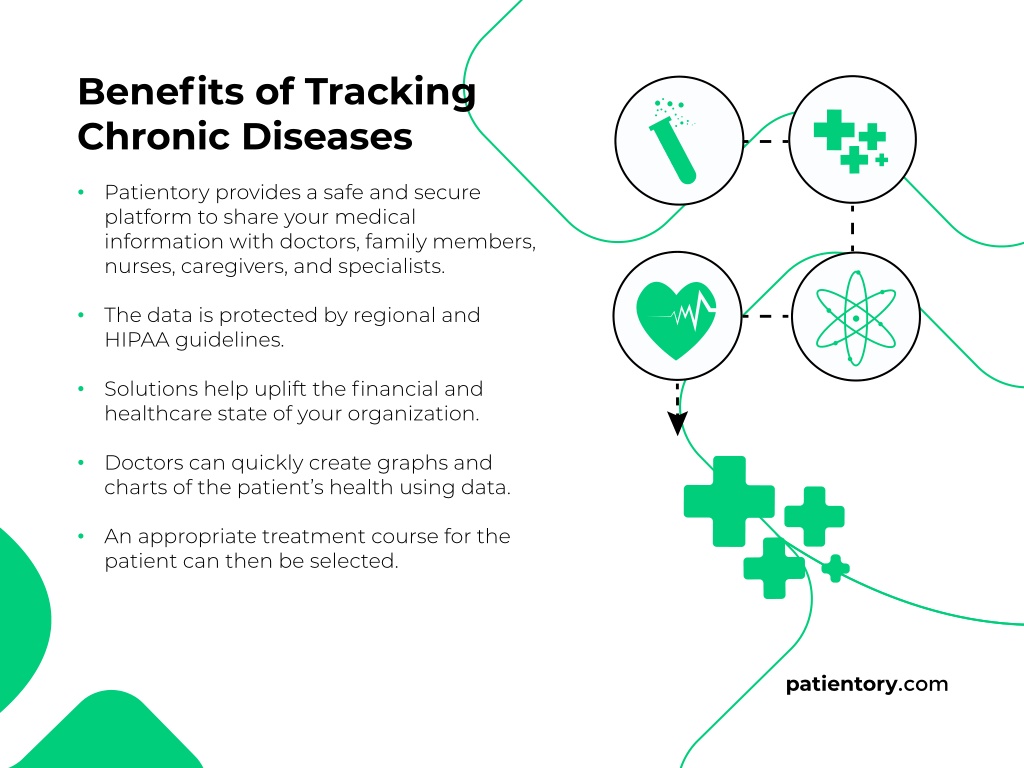 Benefits of Tracking Chronic Diseases

• Patientory provides a safe and secure platform to share your medical information with doctors, family members, nurses, caregivers, and specialists.

• The data is protected by regional and HIPAA guidelines.

• Solutions help uplift the financial and healthcare state of your organization.

• Doctors can quickly create graphs and charts of the patient's health using data.

• An appropriate treatment course for the patient can then be selected.

patientory.com